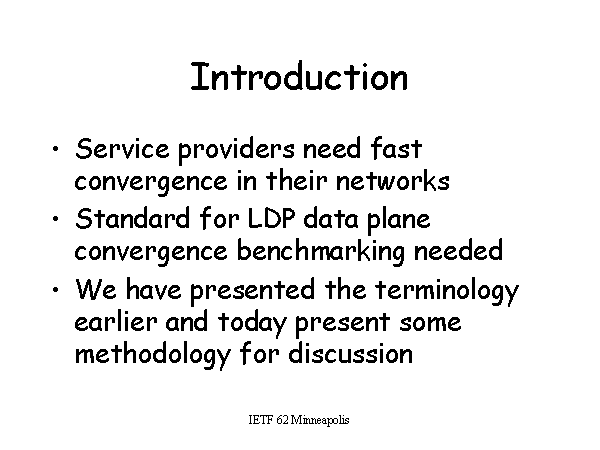 Introduction

• Service providers need fast convergence in their networks

• Standard for LDP data plane convergence benchmarking needed

• We have presented the terminology earlier and today present some methodology for discussion

IETF 62 Minneapolis